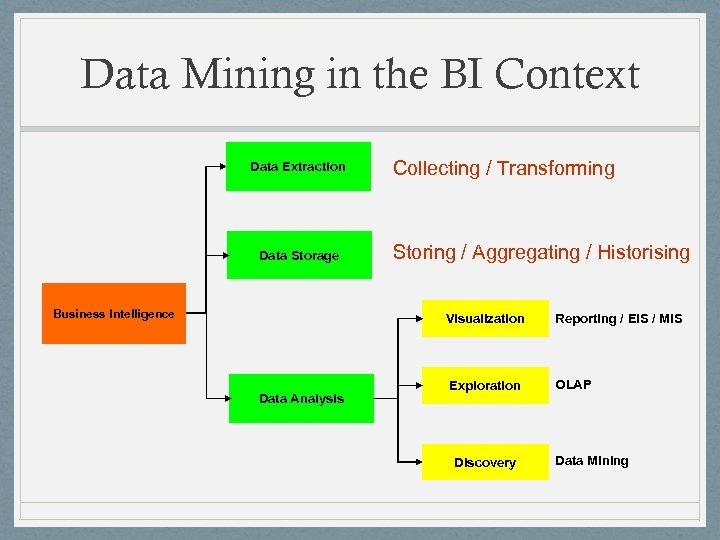 Data Mining in the BI Context

Business Intelligence

Data Extraction

Collecting / Transforming

Data Storage

Storing / Aggregating / Historising

Data Analysis

Visualization

Reporting / EIS / MIS

Exploration

OLAP

Discovery

Data Mining